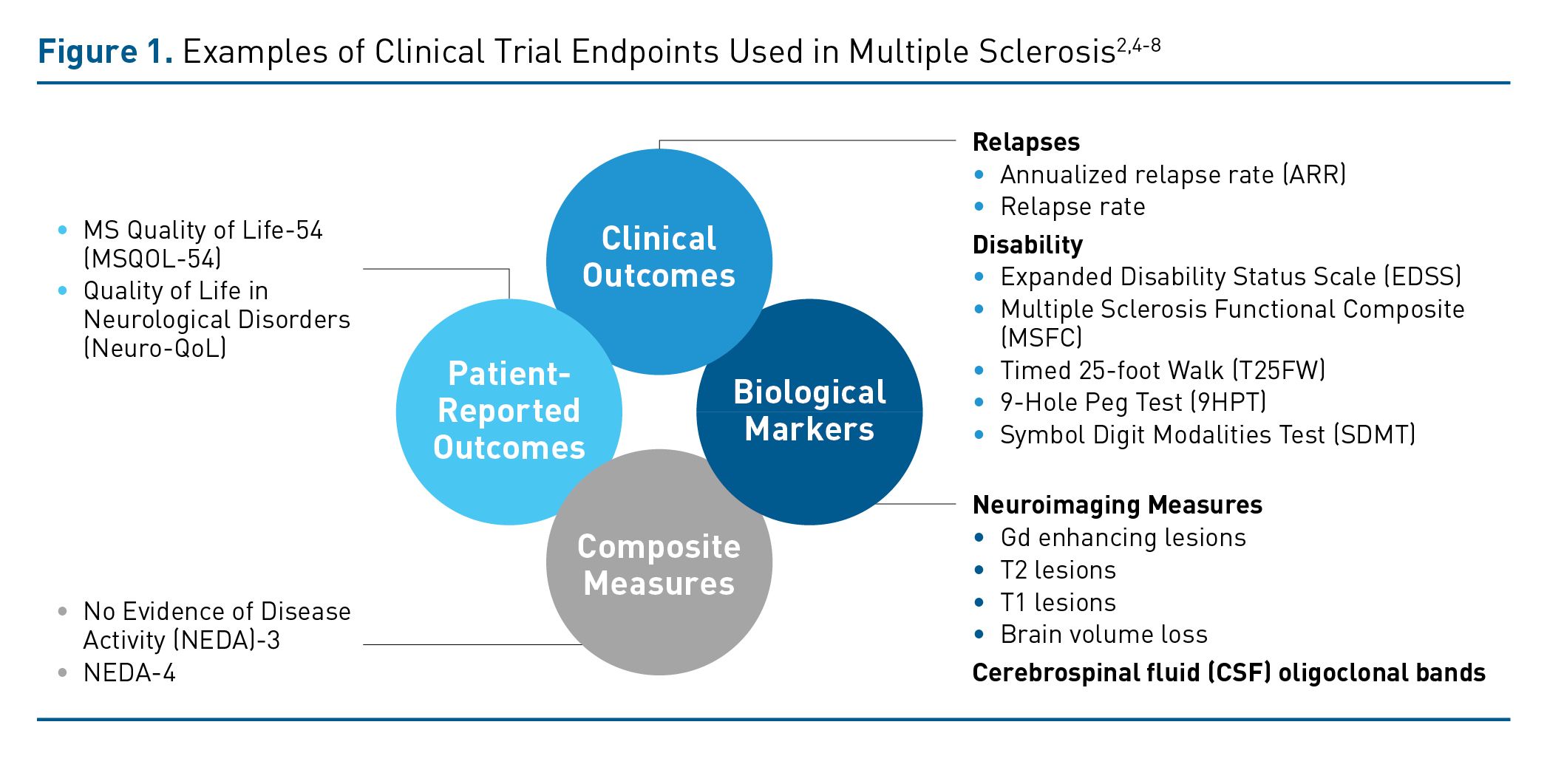 **Figure 1.** Examples of Clinical Trial Endpoints Used in Multiple Sclerosis$^{2,4-8}$

- MS Quality of Life-54 (MSQOL-54)
- Quality of Life in Neurological Disorders (Neuro-QoL)

- No Evidence of Disease Activity (NEDA)-3
- NEDA-4

Clinical Outcomes

Patient-Reported Outcomes

Biological Markers

Composite Measures

**Relapses**
- Annualized relapse rate (ARR)
- Relapse rate

**Disability**
- Expanded Disability Status Scale (EDSS)
- Multiple Sclerosis Functional Composite (MSFC)
- Timed 25-foot Walk (T25FW)
- 9-Hole Peg Test (9HPT)
- Symbol Digit Modalities Test (SDMT)

**Neuroimaging Measures**
- Gd enhancing lesions
- T2 lesions
- T1 lesions
- Brain volume loss

**Cerebrospinal fluid (CSF) oligoclonal bands**